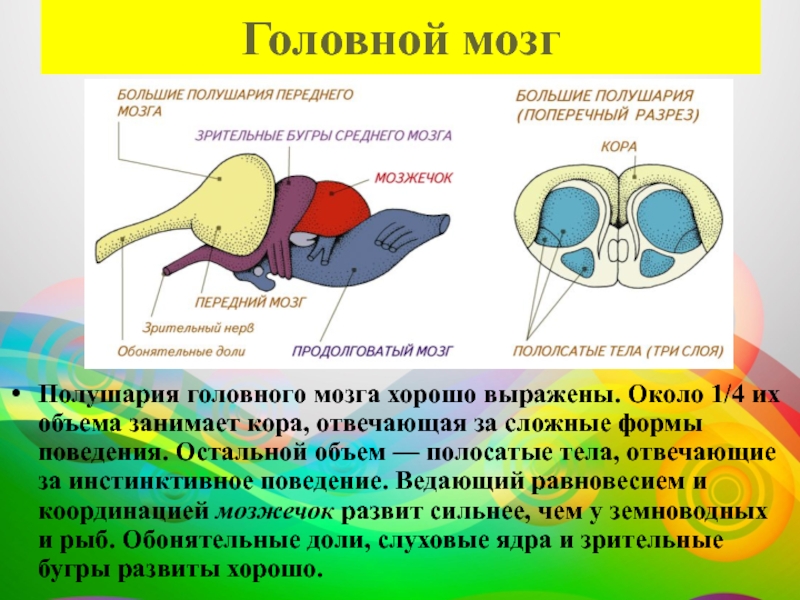 Головной мозг

БОЛЬШИЕ ПОЛУШАРИЯ ПЕРЕДНЕГО МОЗГА

ЗРИТЕЛЬНЫЕ БУГРЫ СРЕДНЕГО МОЗГА

МОЗЖЕЧОК

ПЕРЕДНИЙ МОЗГ

Зрительный нерв

Обонятельные доли

ПРОДОЛГОВАТЫЙ МОЗГ

БОЛЬШИЕ ПОЛУШАРИЯ (ПОПЕРЕЧНЫЙ РАЗРЕЗ)

КОРА

ПОЛОЛСАТЫЕ ТЕЛА (ТРИ СЛОЯ)

• Полушария головного мозга хорошо выражены. Около 1/4 их объема занимает кора, отвечающая за сложные формы поведения. Остальной объем — полосатые тела, отвечающие за инстинктивное поведение. Ведающий равновесием и координацией мозжечок развит сильнее, чем у земноводных и рыб. Обонятельные доли, слуховые ядра и зрительные бугры развиты хорошо.